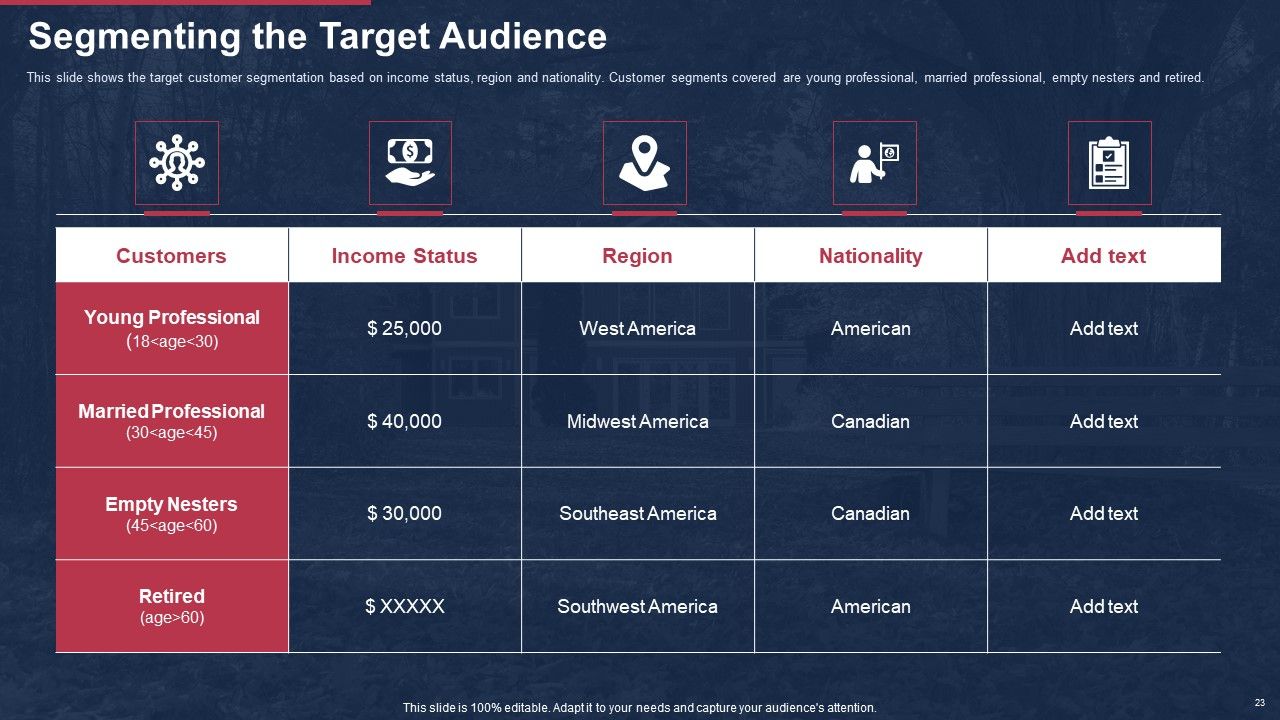 Segmenting the Target Audience

This slide shows the target customer segmentation based on income status, region and nationality. Customer segments covered are young professional, married professional, empty nesters and retired.

| Customers | Income Status | Region | Nationality | Add text |
|---|---|---|---|---|
| Young Professional (18<age<30) | $ 25,000 | West America | American | Add text |
| Married Professional (30<age<45) | $ 40,000 | Midwest America | Canadian | Add text |
| Empty Nesters (45<age<60) | $ 30,000 | Southeast America | Canadian | Add text |
| Retired (age>60) | $ XXXXX | Southwest America | American | Add text |

This slide is 100% editable. Adapt it to your needs and capture your audience's attention.

23